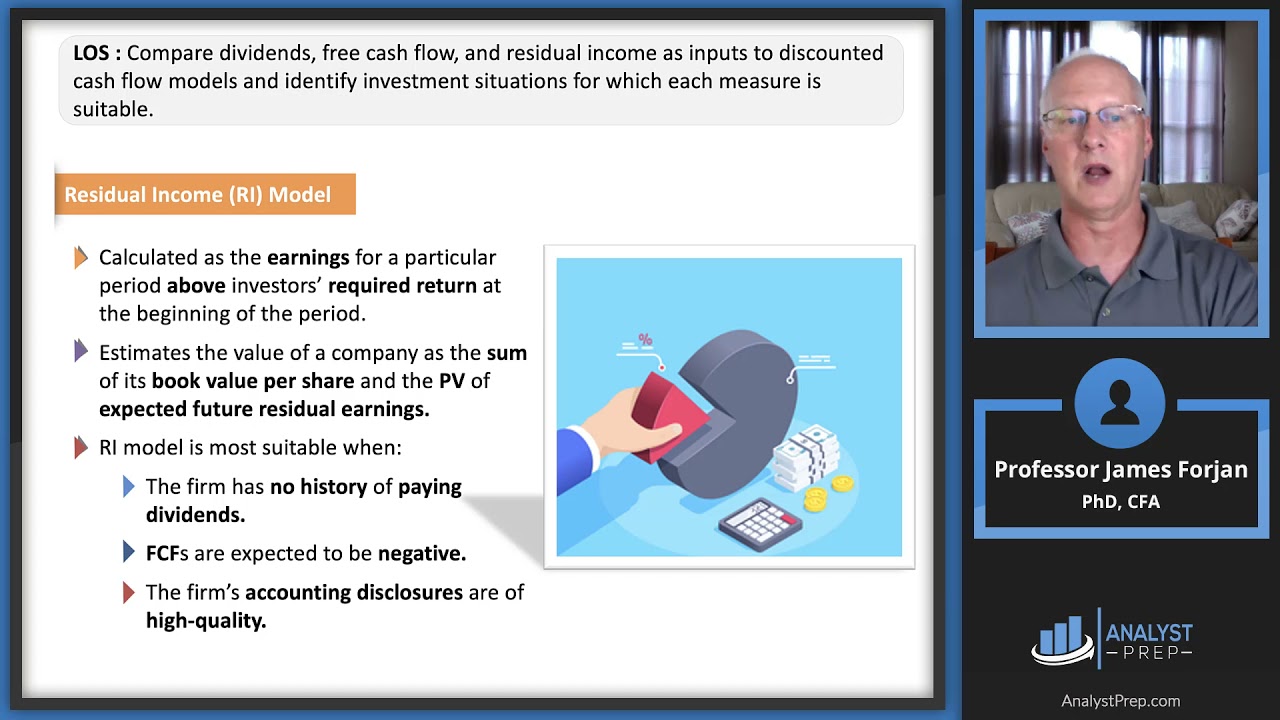 LOS : Compare dividends, free cash flow, and residual income as inputs to discounted cash flow models and identify investment situations for which each measure is suitable.

Residual Income (RI) Model

Calculated as the earnings for a particular period above investors' required return at the beginning of the period.

Estimates the value of a company as the sum of its book value per share and the PV of expected future residual earnings.

RI model is most suitable when:

The firm has no history of paying dividends.

FCFs are expected to be negative.

The firm's accounting disclosures are of high-quality.

%

Professor James Forjan
PhD, CFA

ANALYST PREP

AnalystPrep.com